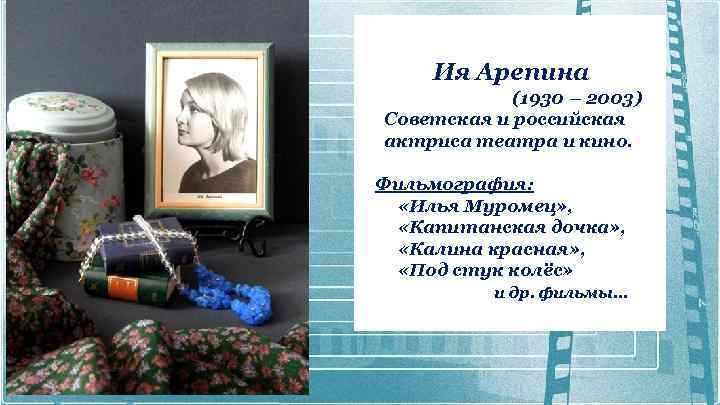 Ия Арепина
(1930 – 2003)
Советская и российская актриса театра и кино.

Фильмография:
«Илья Муромец»,
«Капитанская дочка»,
«Калина красная»,
«Под стук колёс»
и др. фильмы…